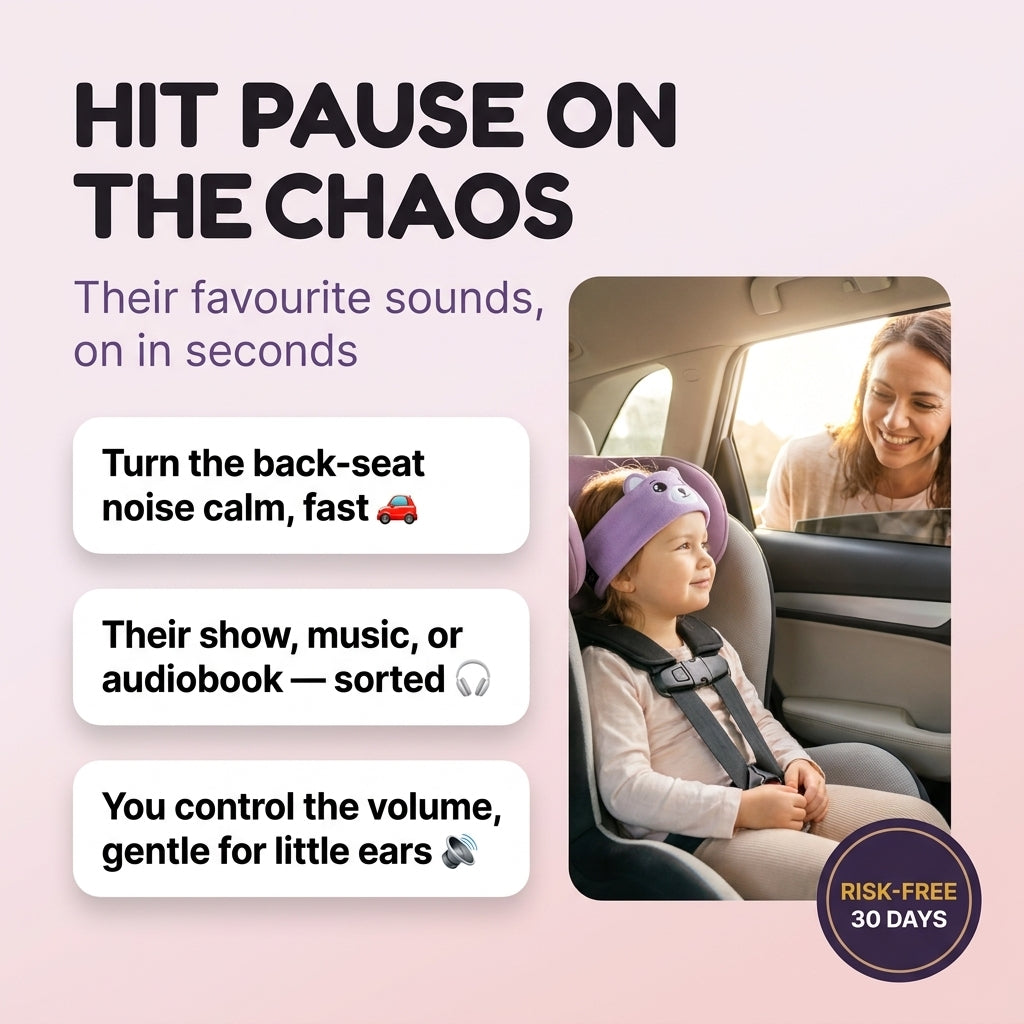 HIT PAUSE ON THE CHAOS

Their favourite sounds, on in seconds

Turn the back-seat noise calm, fast 🚗

Their show, music, or audiobook — sorted 🎧

You control the volume, gentle for little ears 🔊

RISK-FREE 30 DAYS